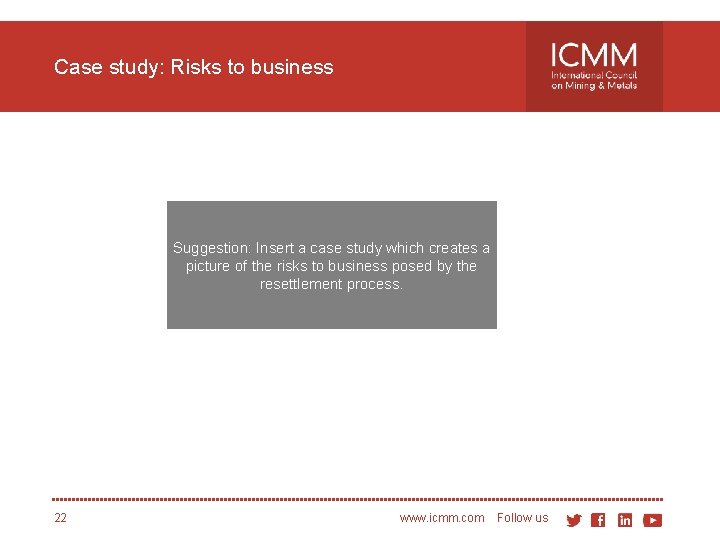 Case study: Risks to business

ICMM
International Council on Mining & Metals

Suggestion: Insert a case study which creates a picture of the risks to business posed by the resettlement process.

22

www.icmm.com Follow us